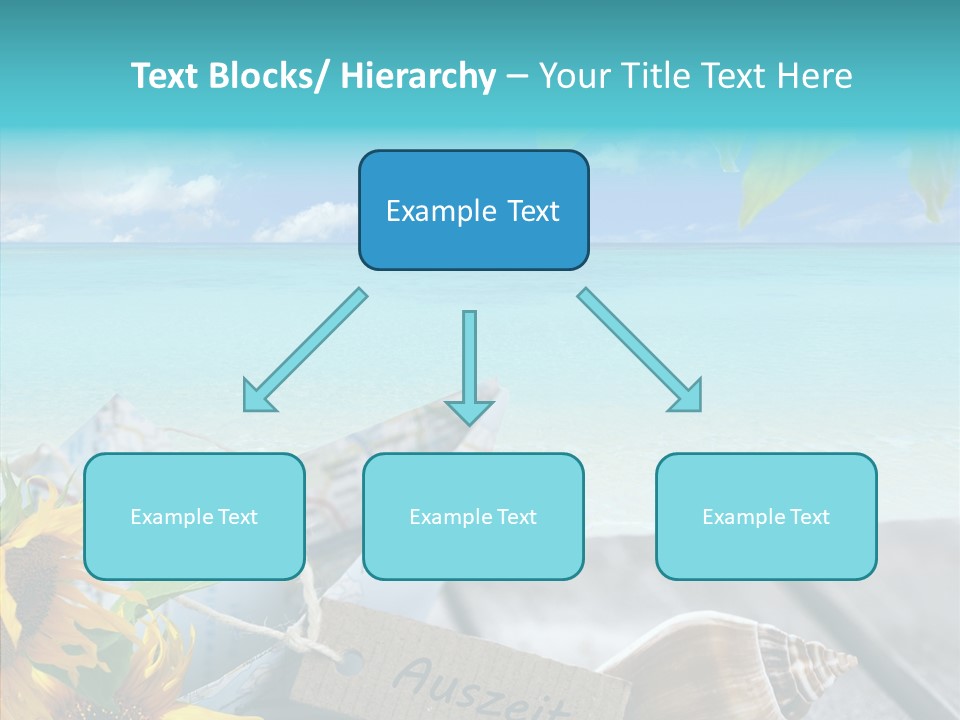 Text Blocks/ Hierarchy – Your Title Text Here

Example Text

Example Text

Example Text

Example Text

Auszeit